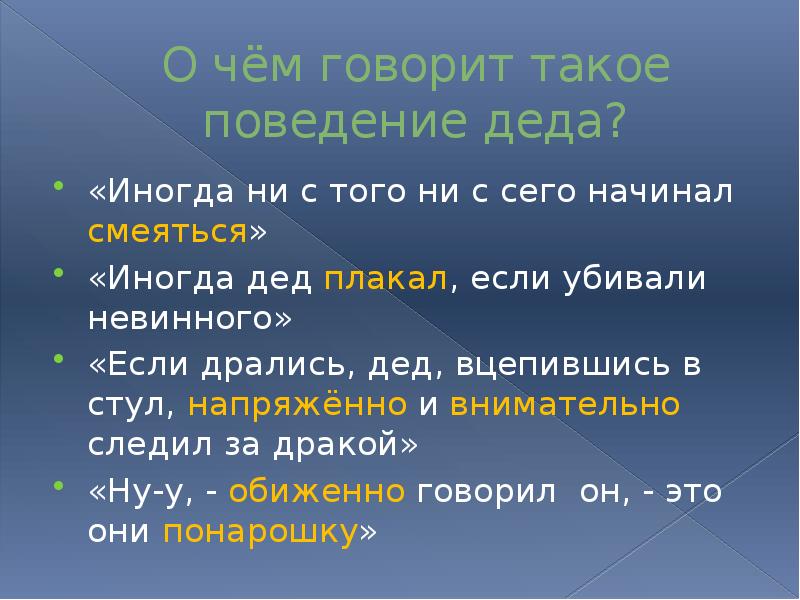 О чём говорит такое поведение деда?

«Иногда ни с того ни с сего начинал смеяться»

«Иногда дед плакал, если убивали невинного»

«Если дрались, дед, вцепившись в стул, напряжённо и внимательно следил за дракой»

«Ну-у, - обиженно говорил он, - это они понарошку»